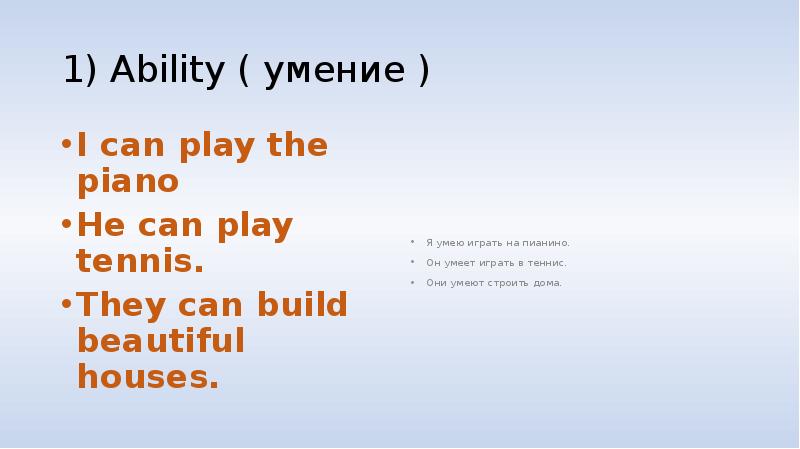 1) Ability ( умение )

• I can play the piano
• He can play tennis.
• They can build beautiful houses.

• Я умею играть на пианино.
• Он умеет играть в теннис.
• Они умеют строить дома.